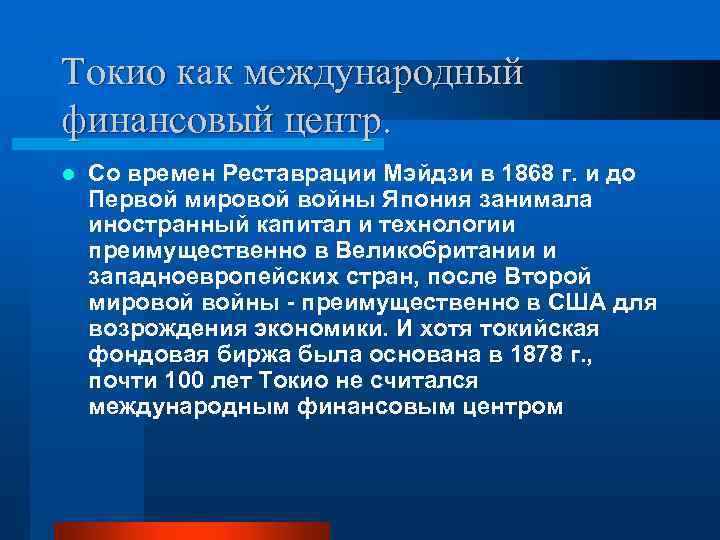 Токио как международный финансовый центр.

Со времен Реставрации Мэйдзи в 1868 г. и до Первой мировой войны Япония занимала иностранный капитал и технологии преимущественно в Великобритании и западноевропейских стран, после Второй мировой войны - преимущественно в США для возрождения экономики. И хотя токийская фондовая биржа была основана в 1878 г., почти 100 лет Токио не считался международным финансовым центром